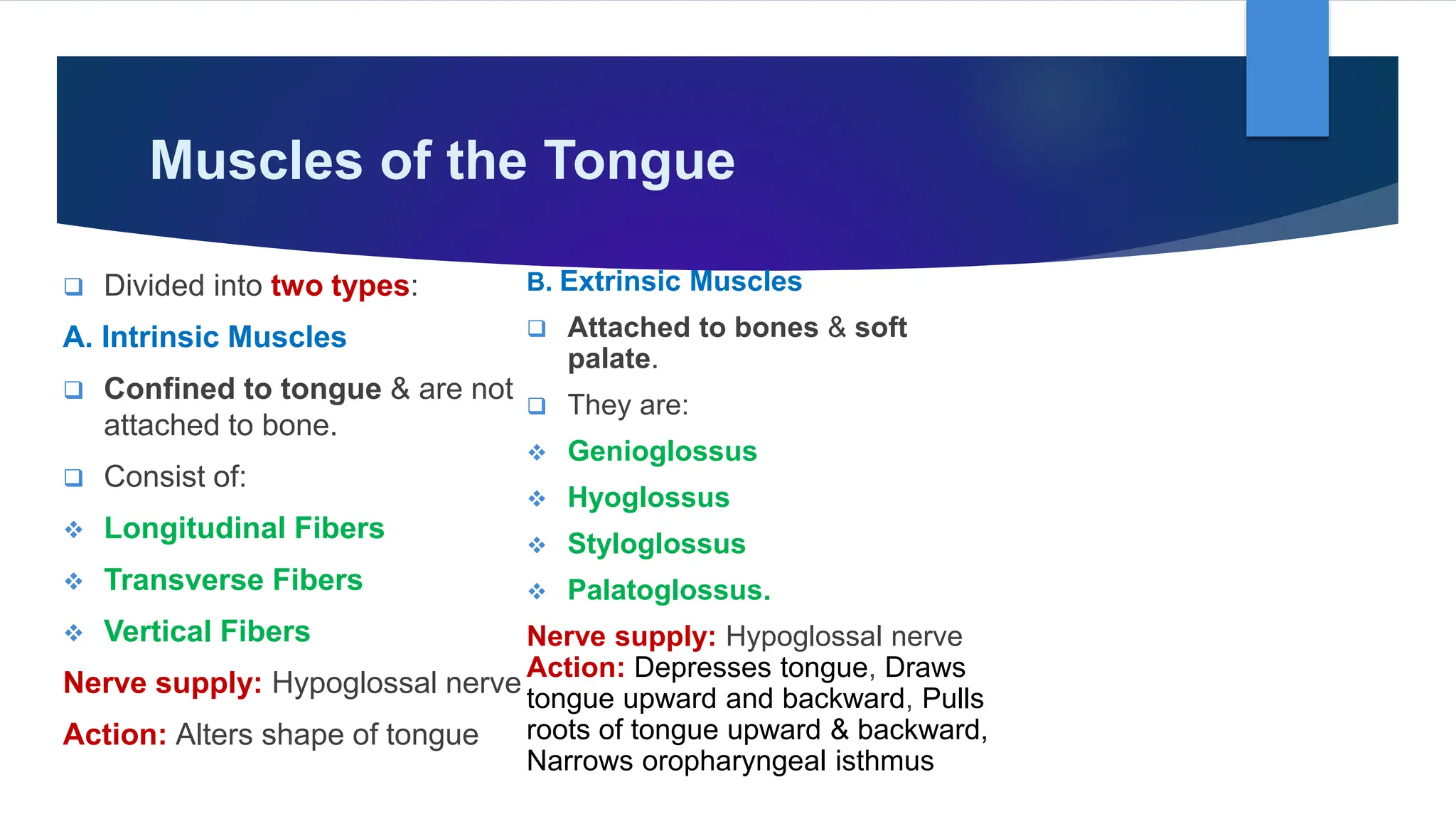 Muscles of the Tongue

❑ Divided into two types:

A. Intrinsic Muscles

❑ Confined to tongue & are not attached to bone.

❑ Consist of:

❖ Longitudinal Fibers

❖ Transverse Fibers

❖ Vertical Fibers

Nerve supply: Hypoglossal nerve

Action: Alters shape of tongue

B. Extrinsic Muscles

❑ Attached to bones & soft palate.

❑ They are:

❖ Genioglossus

❖ Hyoglossus

❖ Styloglossus

❖ Palatoglossus.

Nerve supply: Hypoglossal nerve
Action: Depresses tongue, Draws tongue upward and backward, Pulls roots of tongue upward & backward, Narrows oropharyngeal isthmus